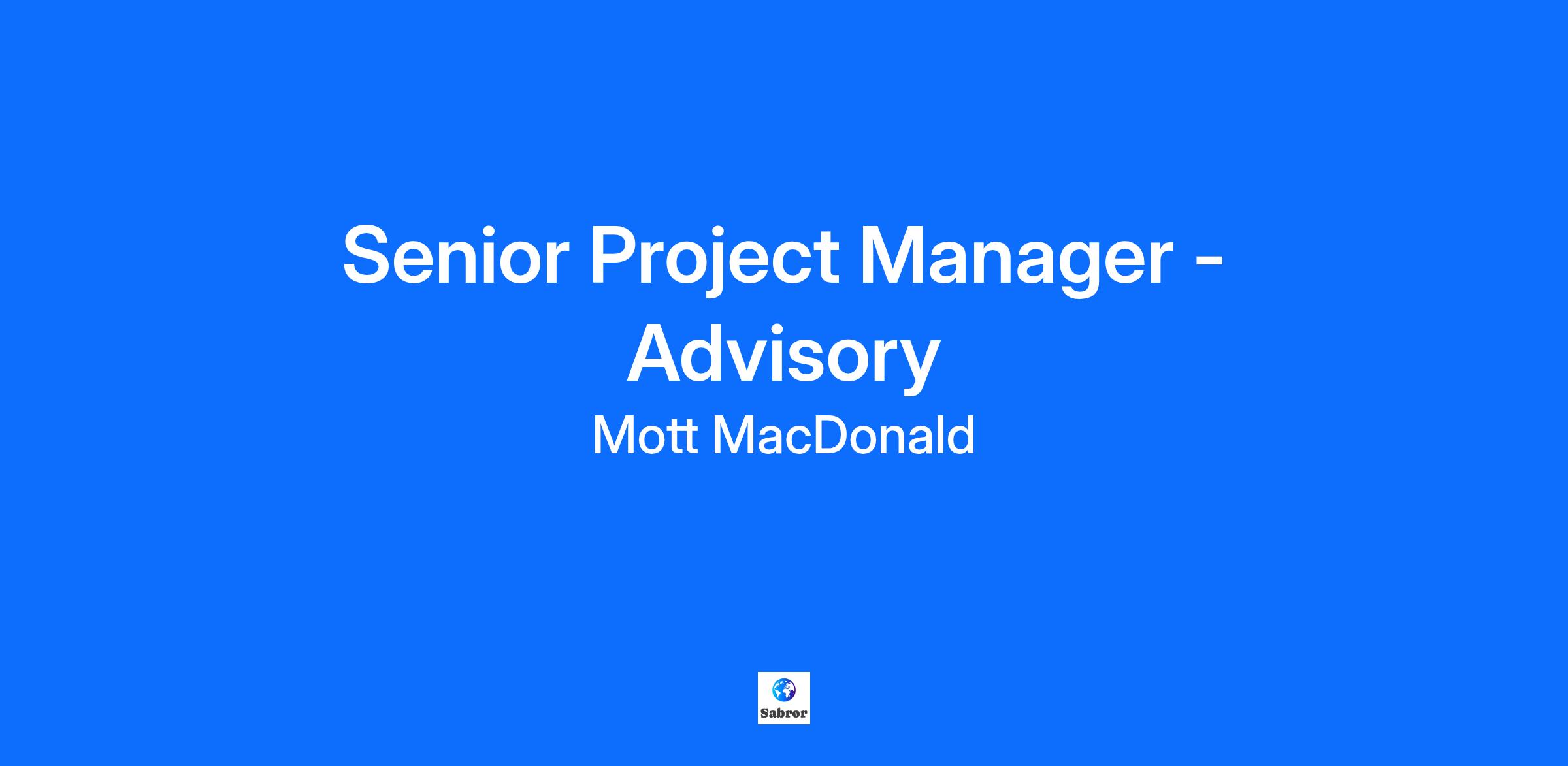 Senior Project Manager - Advisory

Mott MacDonald

Sabror